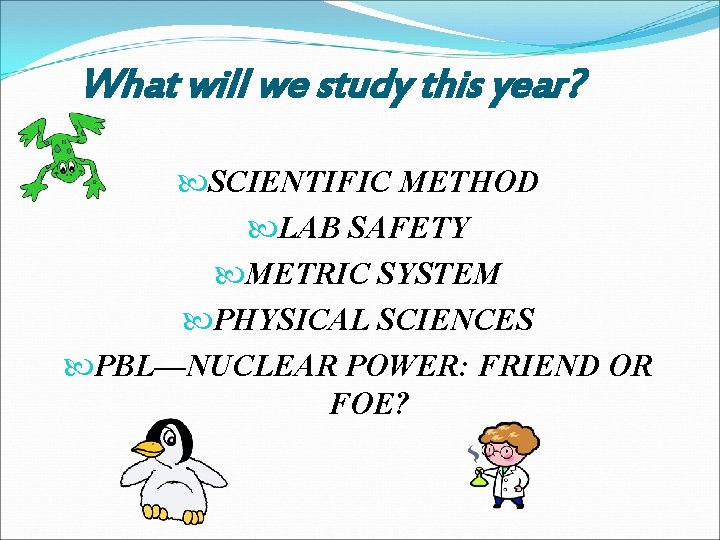 What will we study this year?

SCIENTIFIC METHOD
LAB SAFETY
METRIC SYSTEM
PHYSICAL SCIENCES
PBL—NUCLEAR POWER: FRIEND OR FOE?